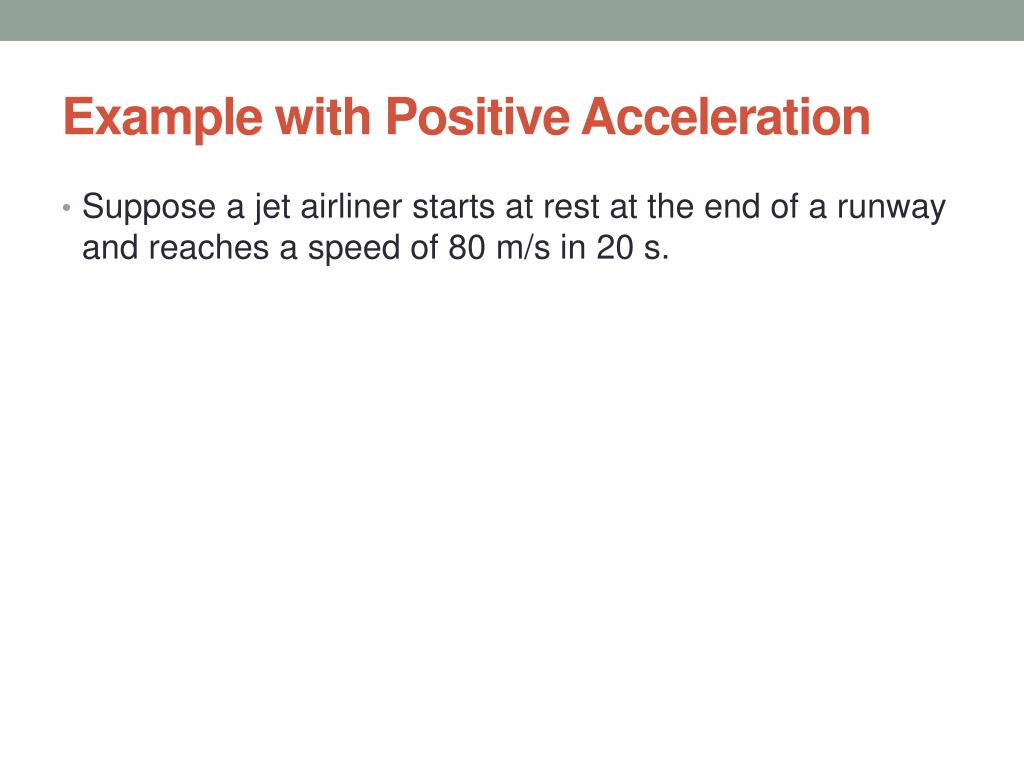 Example with Positive Acceleration

• Suppose a jet airliner starts at rest at the end of a runway and reaches a speed of 80 m/s in 20 s.